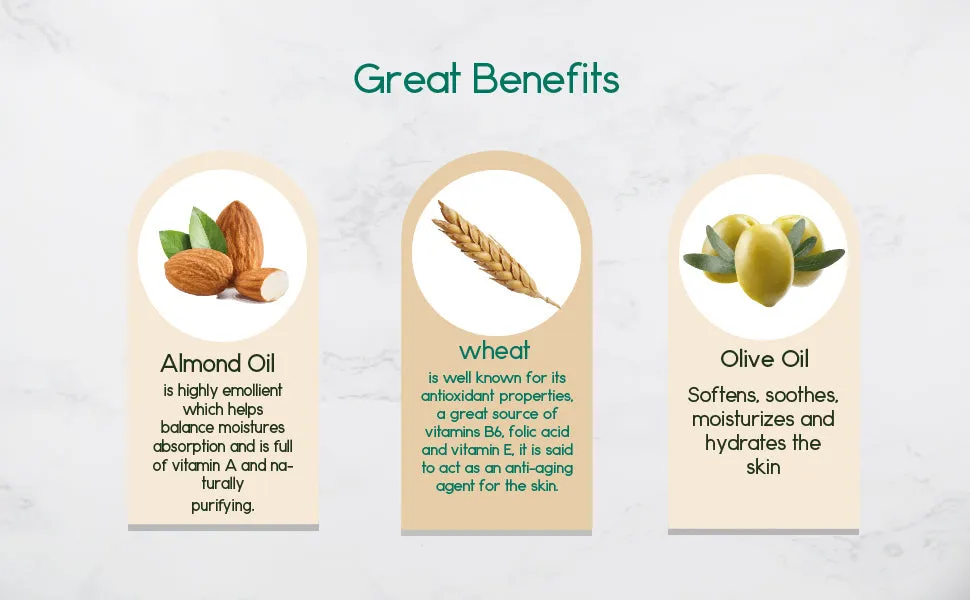 Great Benefits

Almond Oil
is highly emollient which helps balance moistures absorption and is full of vitamin A and naturally purifying.

wheat
is well known for its antioxidant properties, a great source of vitamins B6, folic acid and vitamin E, it is said to act as an anti-aging agent for the skin.

Olive Oil
Softens, soothes, moisturizes and hydrates the skin